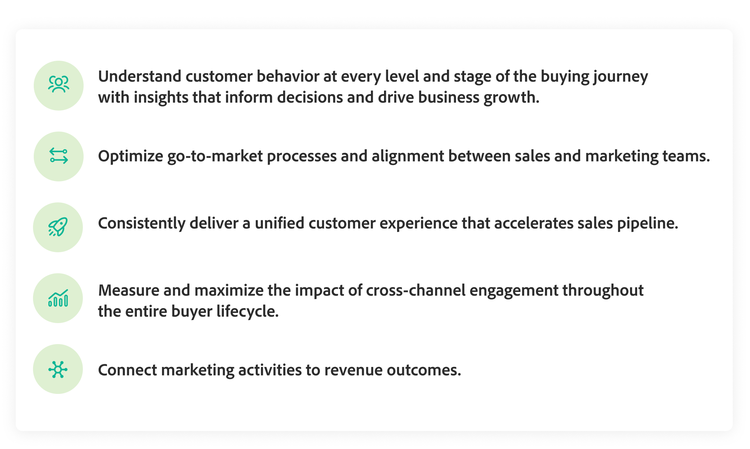 Understand customer behavior at every level and stage of the buying journey with insights that inform decisions and drive business growth.

Optimize go-to-market processes and alignment between sales and marketing teams.

Consistently deliver a unified customer experience that accelerates sales pipeline.

Measure and maximize the impact of cross-channel engagement throughout the entire buyer lifecycle.

Connect marketing activities to revenue outcomes.